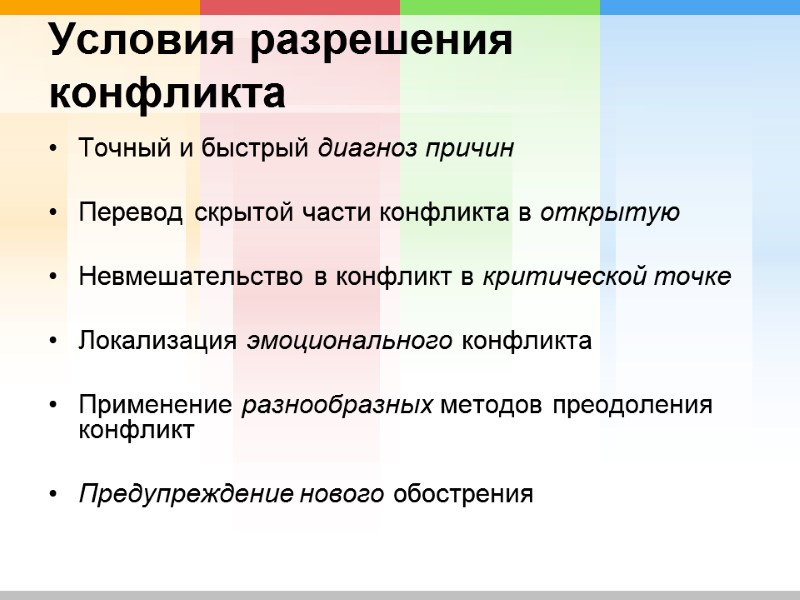 Условия разрешения конфликта

• Точный и быстрый диагноз причин

• Перевод скрытой части конфликта в открытую

• Невмешательство в конфликт в критической точке

• Локализация эмоционального конфликта

• Применение разнообразных методов преодоления конфликт

• Предупреждение нового обострения